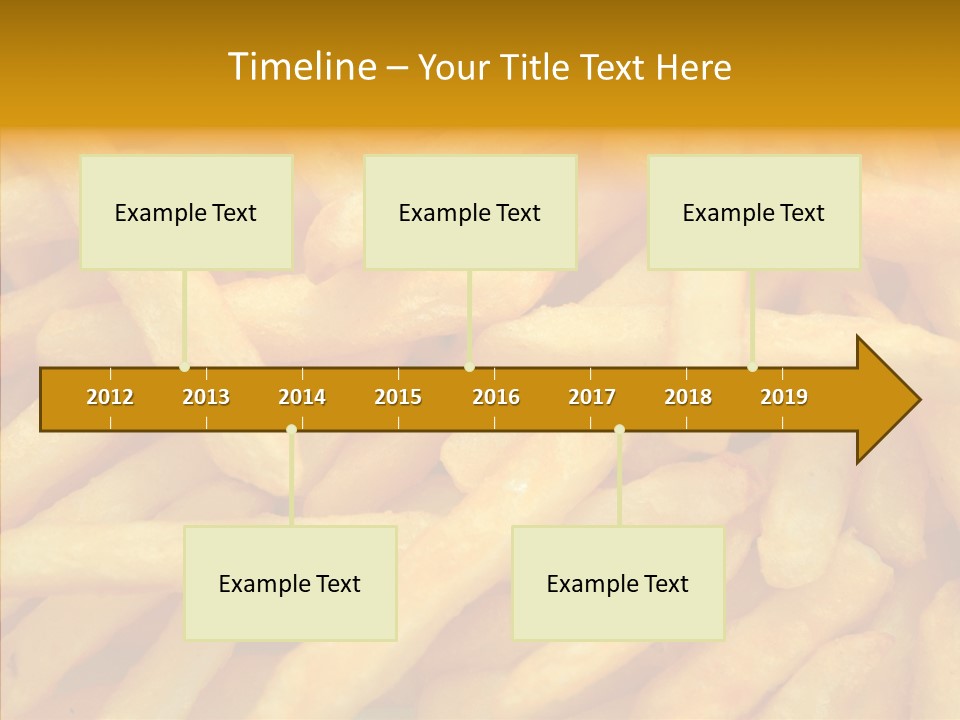 Timeline – Your Title Text Here

Example Text

Example Text

Example Text

2012 2013 2014 2015 2016 2017 2018 2019

Example Text

Example Text